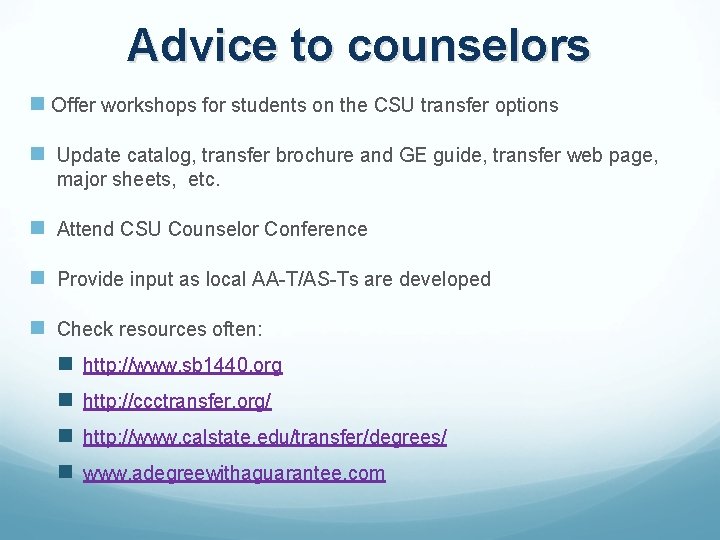 Advice to counselors

Offer workshops for students on the CSU transfer options

Update catalog, transfer brochure and GE guide, transfer web page, major sheets, etc.

Attend CSU Counselor Conference

Provide input as local AA-T/AS-Ts are developed

Check resources often:

http://www.sb1440.org

http://ccctransfer.org/

http://www.calstate.edu/transfer/degrees/

www.adegreewithaguarantee.com